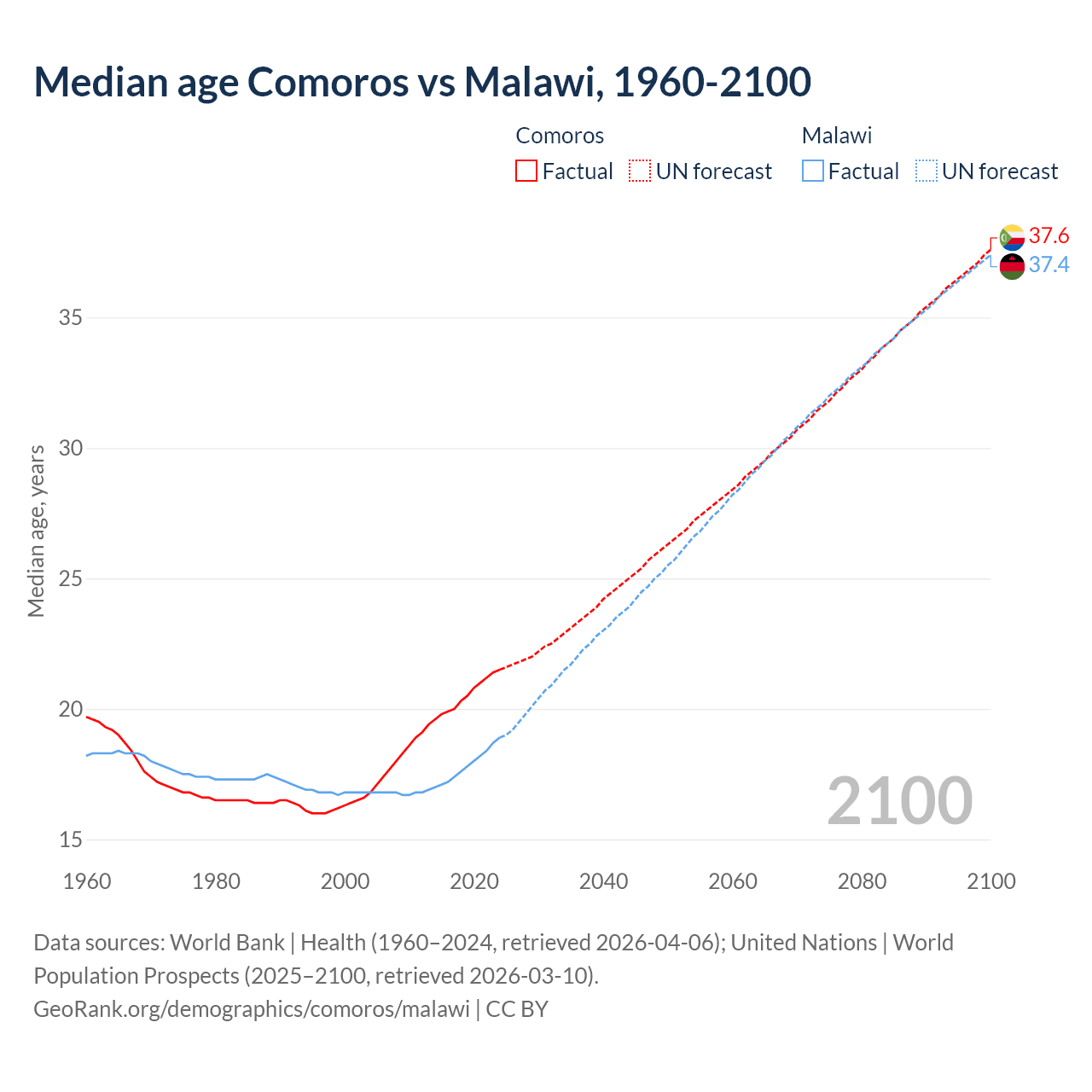 Median age Comoros vs Malawi, 1960-2100

Comoros
Factual
UN forecast

Malawi
Factual
UN forecast

37.6
37.4

Median age, years

35
30
25
20
15

2100

1960
1980
2000
2020
2040
2060
2080
2100

Data sources: World Bank | Health (1960–2024, retrieved 2026-04-06); United Nations | World Population Prospects (2025–2100, retrieved 2026-03-10).
GeoRank.org/demographics/comoros/malawi | CC BY